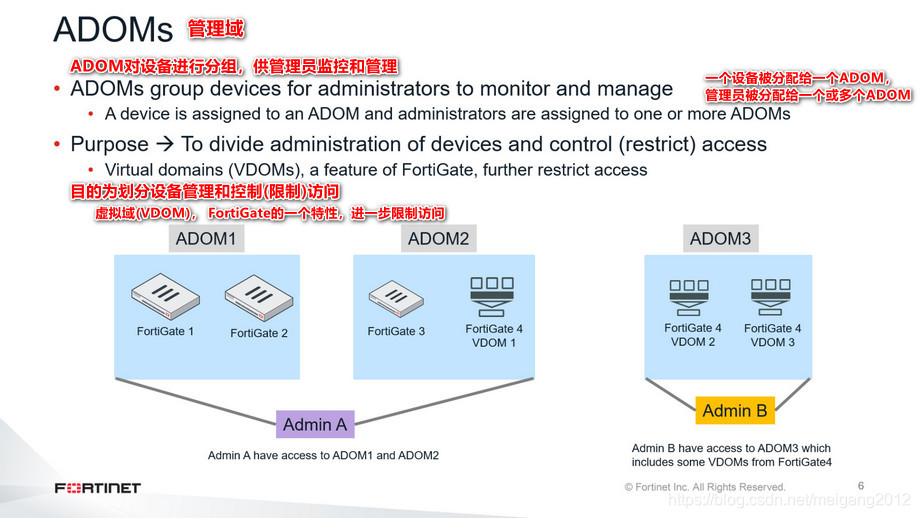 ADOMs 管理域

ADOM对设备进行分组，供管理员监控和管理

• ADOMs group devices for administrators to monitor and manage

一个设备被分配给一个ADOM，管理员被分配给一个或多个ADOM

• A device is assigned to an ADOM and administrators are assigned to one or more ADOMs

• Purpose → To divide administration of devices and control (restrict) access

• Virtual domains (VDOMs), a feature of FortiGate, further restrict access

目的为划分设备管理和控制(限制)访问

虚拟域(VDOM)， FortiGate的一个特性，进一步限制访问

ADOM1

FortiGate 1

FortiGate 2

ADOM2

FortiGate 3

FortiGate 4 VDOM 1

ADOM3

FortiGate 4 VDOM 2

FortiGate 4 VDOM 3

Admin A

Admin A have access to ADOM1 and ADOM2

Admin B

Admin B have access to ADOM3 which includes some VDOMs from FortiGate4

FORTINET

© Fortinet Inc. All Rights Reserved.

6

https://blog.csdn.net/meigang2012